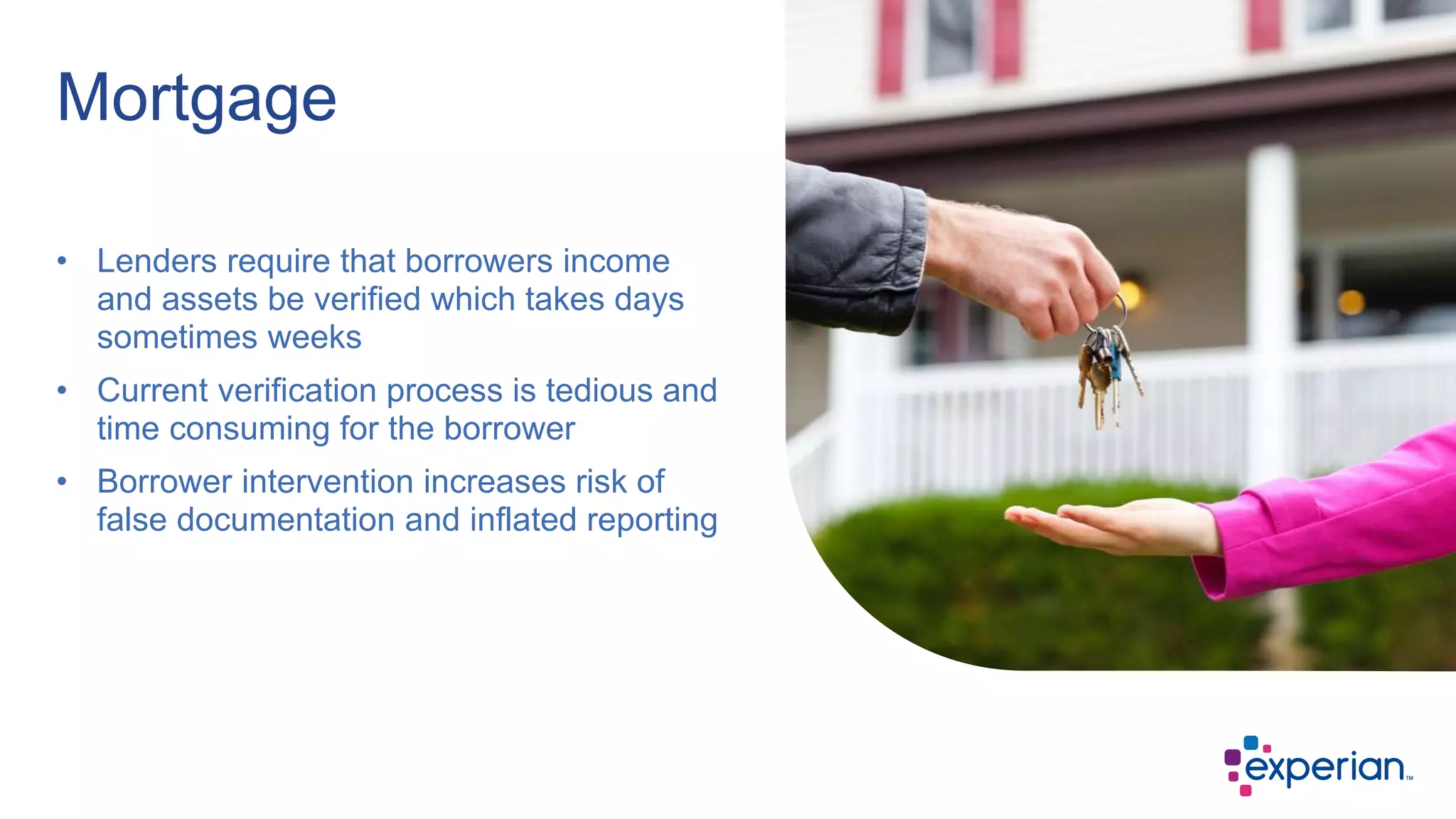 Mortgage

• Lenders require that borrowers income and assets be verified which takes days sometimes weeks

• Current verification process is tedious and time consuming for the borrower

• Borrower intervention increases risk of false documentation and inflated reporting

experian™